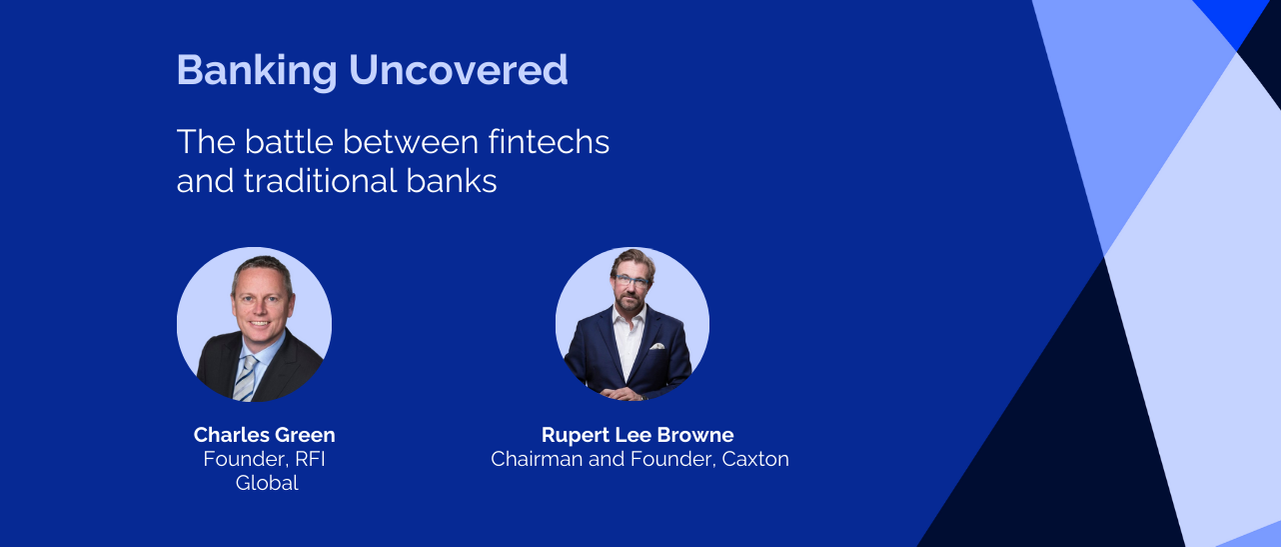 Banking Uncovered

The battle between fintechs and traditional banks

Charles Green
Founder, RFI Global

Rupert Lee Browne
Chairman and Founder, Caxton